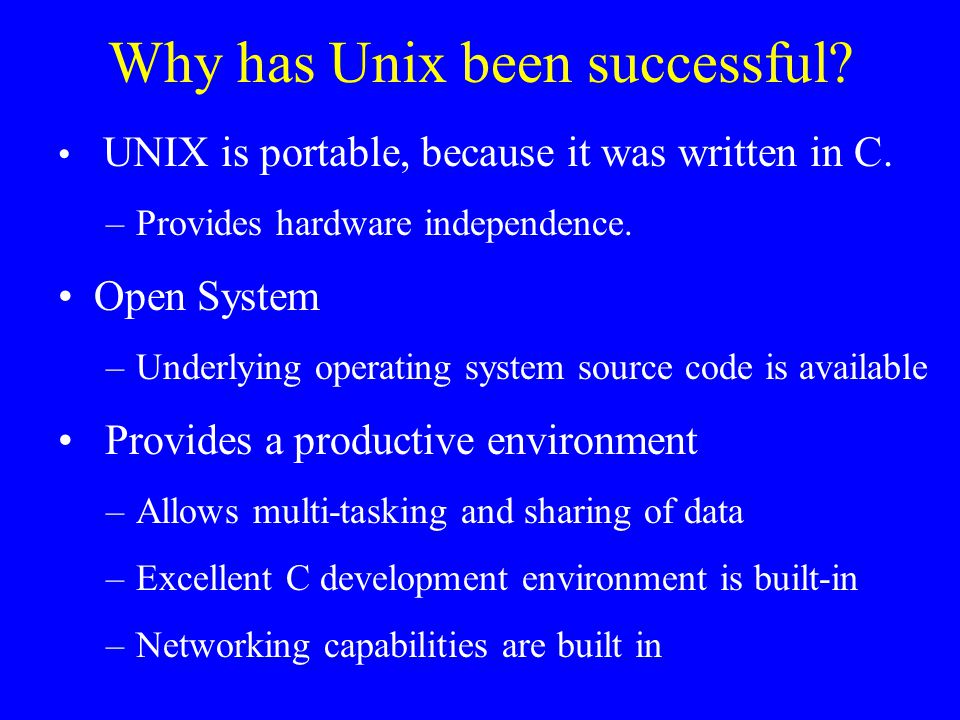 Why has Unix been successful?

• UNIX is portable, because it was written in C.

– Provides hardware independence.

• Open System

– Underlying operating system source code is available

• Provides a productive environment

– Allows multi-tasking and sharing of data

– Excellent C development environment is built-in

– Networking capabilities are built in